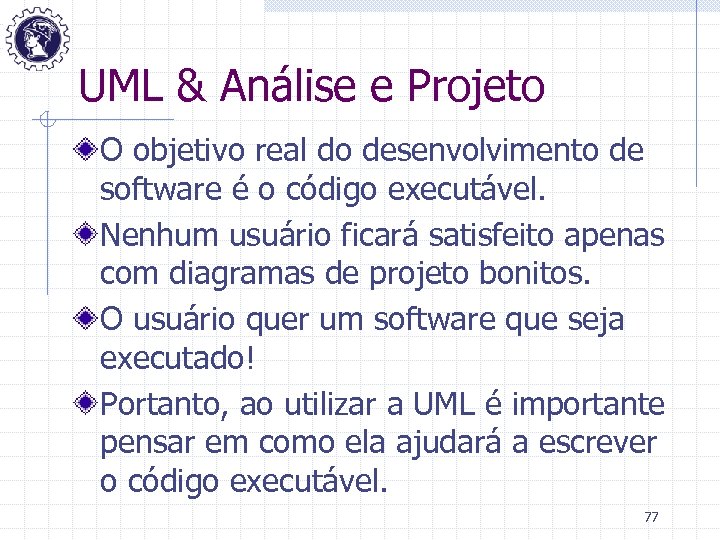 UML & Análise e Projeto

O objetivo real do desenvolvimento de software é o código executável.

Nenhum usuário ficará satisfeito apenas com diagramas de projeto bonitos.

O usuário quer um software que seja executado!

Portanto, ao utilizar a UML é importante pensar em como ela ajudará a escrever o código executável.

77